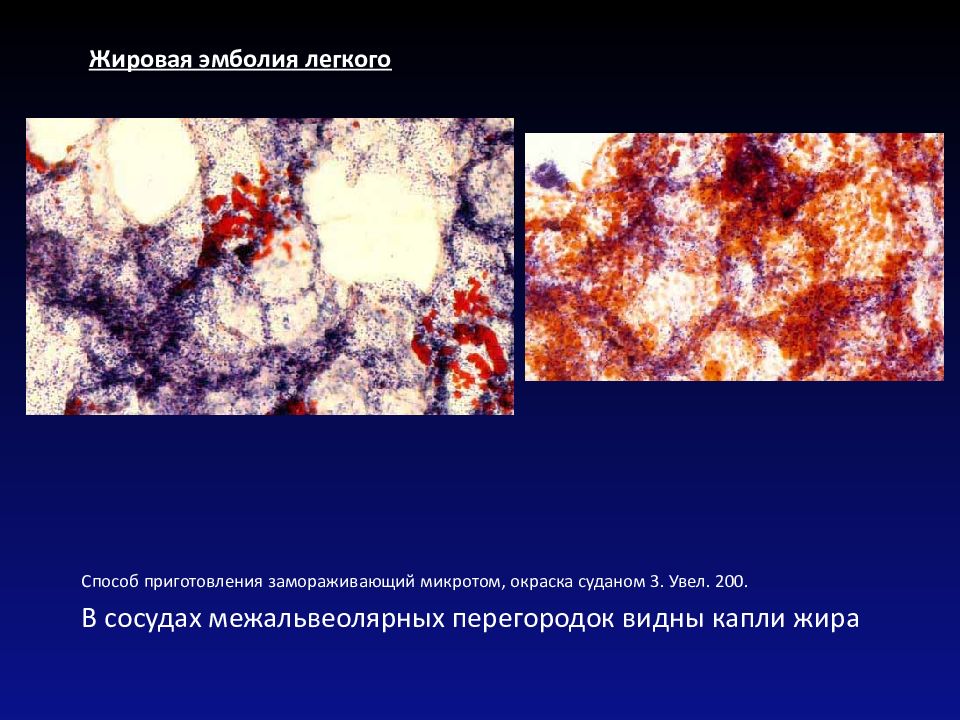 Жировая эмболия легкого

Способ приготовления замораживающий микротом, окраска суданом 3. Увел. 200.

В сосудах межальвеолярных перегородок видны капли жира